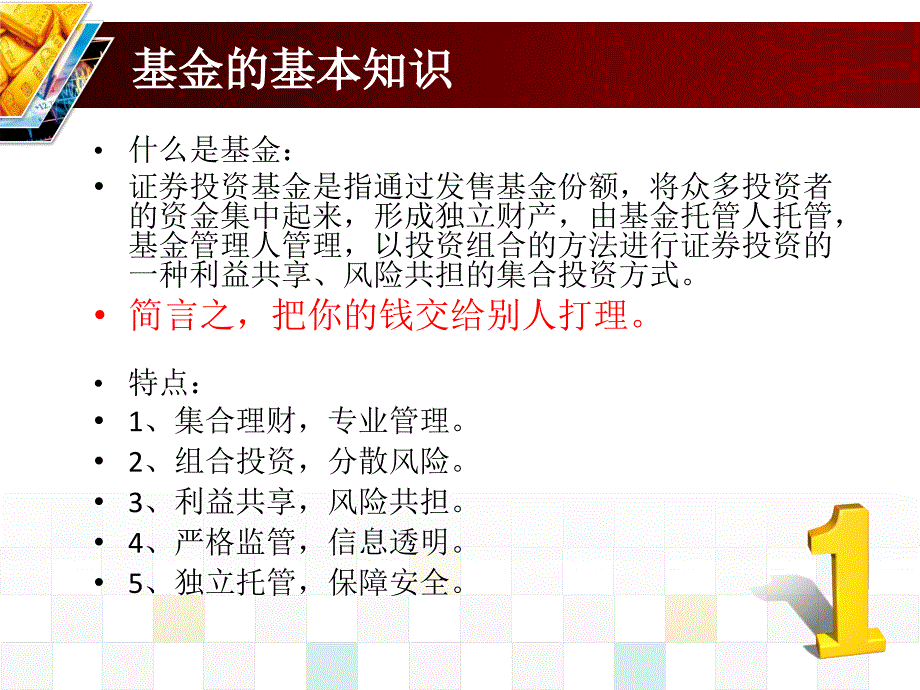 基金的基本知识

• 什么是基金：
• 证券投资基金是指通过发售基金份额，将众多投资者的资金集中起来，形成独立财产，由基金托管人托管，基金管理人管理，以投资组合的方法进行证券投资的一种利益共享、风险共担的集合投资方式。
• 简言之，把你的钱交给别人打理。

• 特点：
• 1、集合理财，专业管理。
• 2、组合投资，分散风险。
• 3、利益共享，风险共担。
• 4、严格监管，信息透明。
• 5、独立托管，保障安全。

1